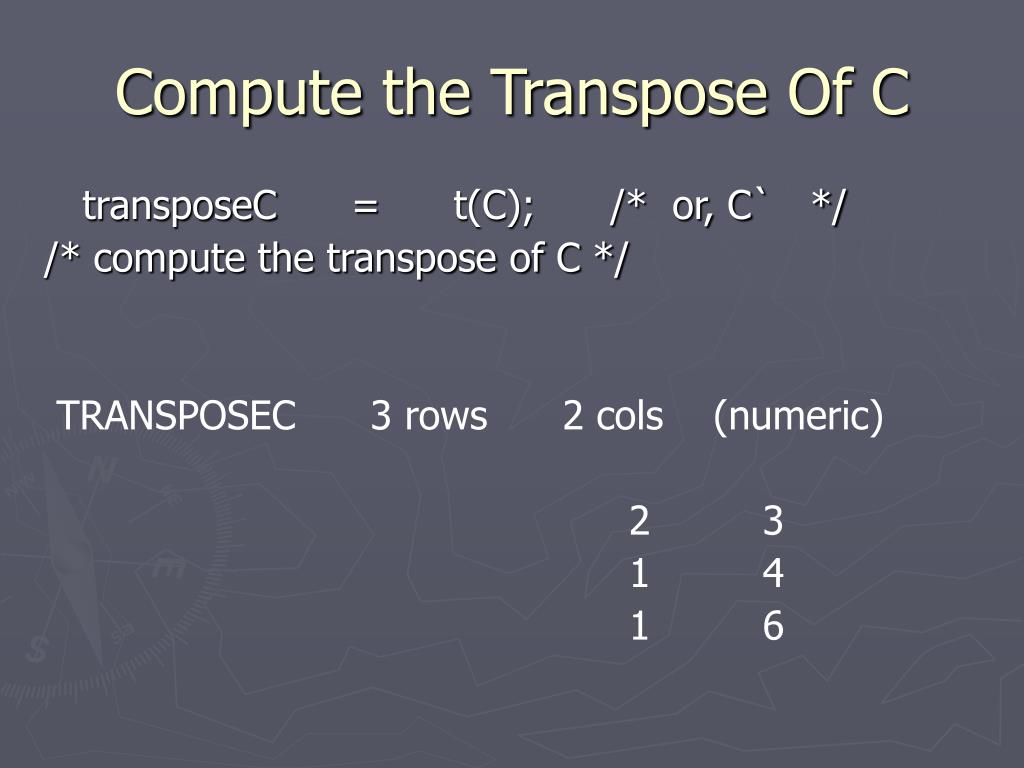 Compute the Transpose Of C

transposeC = t(C); /* or, C` */
/* compute the transpose of C */

TRANSPOSEC 3 rows 2 cols (numeric)

2 3
1 4
1 6